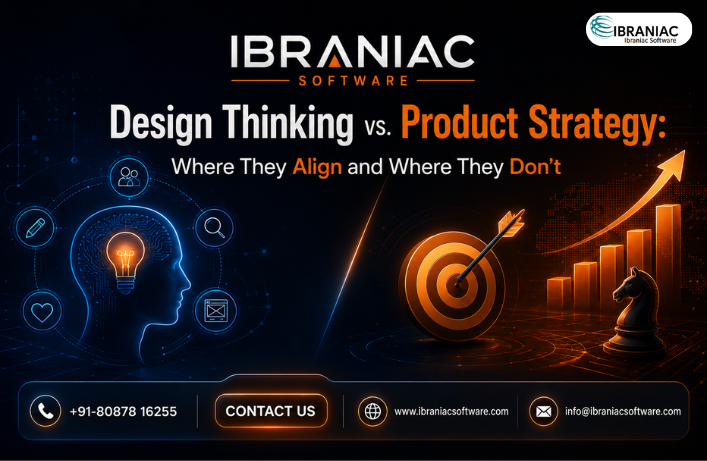 IBRANIAC
Ibraniac Software

IBRANIAC
SOFTWARE

Design Thinking vs. Product Strategy:
Where They Align and Where They Don't

+91-80878 16255
CONTACT US
www.ibraniacsoftware.com
info@ibraniacsoftware.com